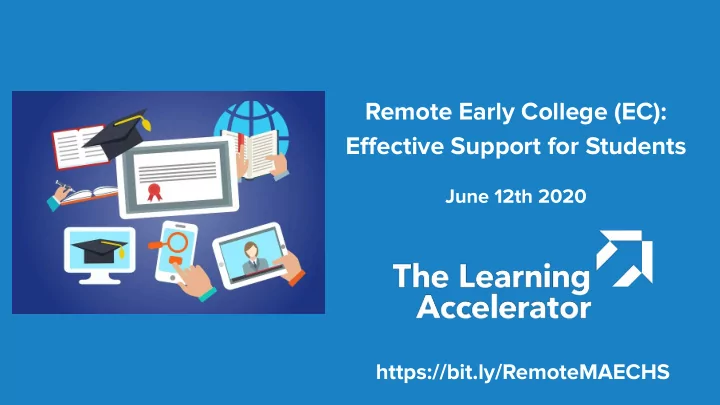 Remote Early College (EC):
Effective Support for Students

June 12th 2020

The Learning Accelerator

https://bit.ly/RemoteMAECHS